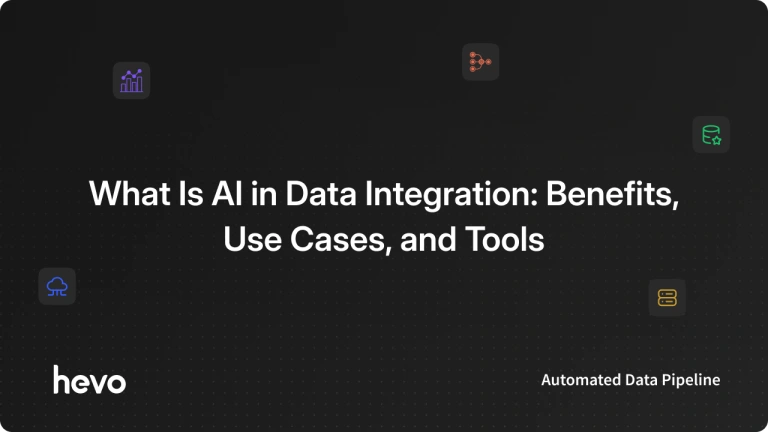 What Is AI in Data Integration: Benefits, Use Cases, and Tools

hevo

Automated Data Pipeline